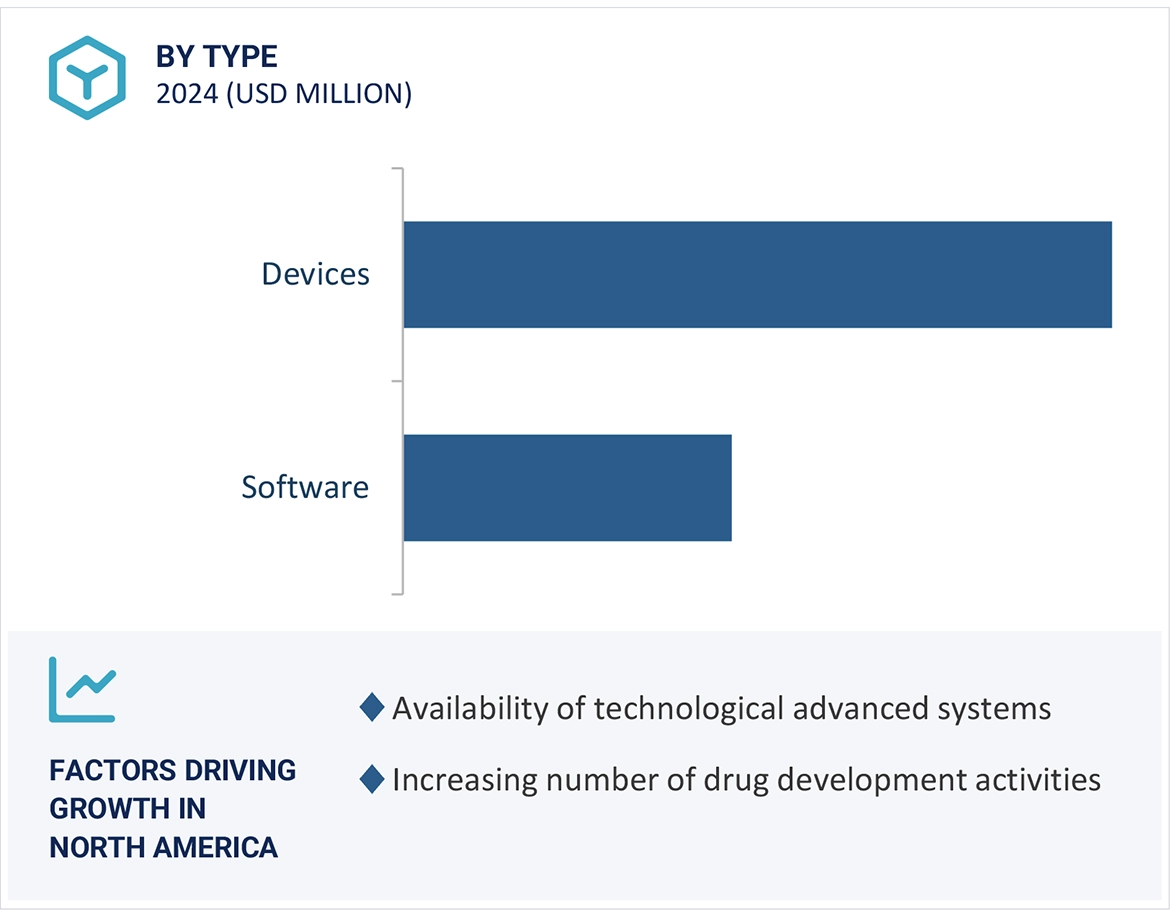 BY TYPE
2024 (USD MILLION)

Devices

Software

FACTORS DRIVING GROWTH IN NORTH AMERICA

Availability of technological advanced systems

Increasing number of drug development activities